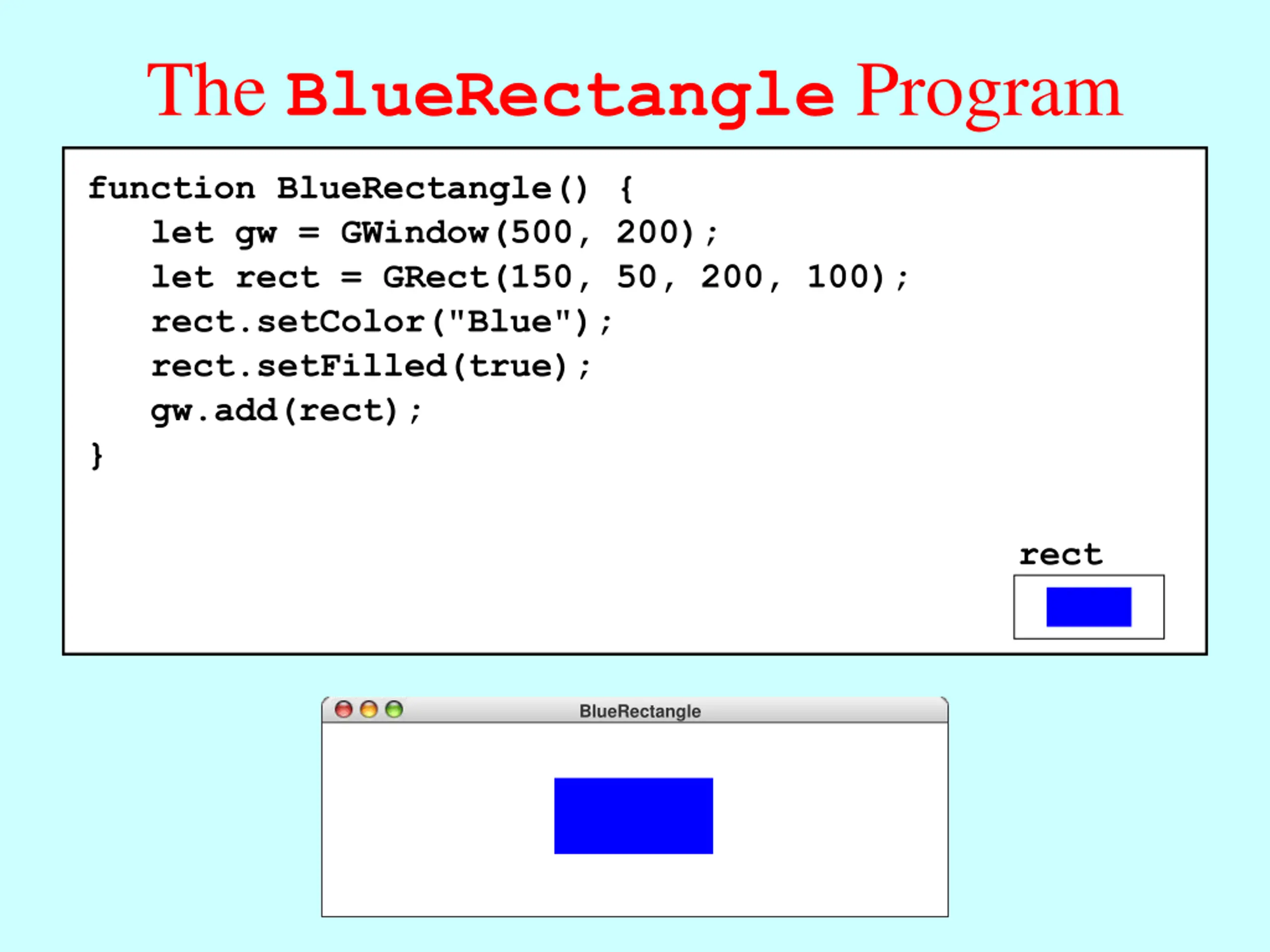 The BlueRectangle Program

function BlueRectangle() {
    let gw = GWindow(500, 200);
    let rect = GRect(150, 50, 200, 100);
    rect.setColor("Blue");
    rect.setFilled(true);
    gw.add(rect);
}

rect

BlueRectangle